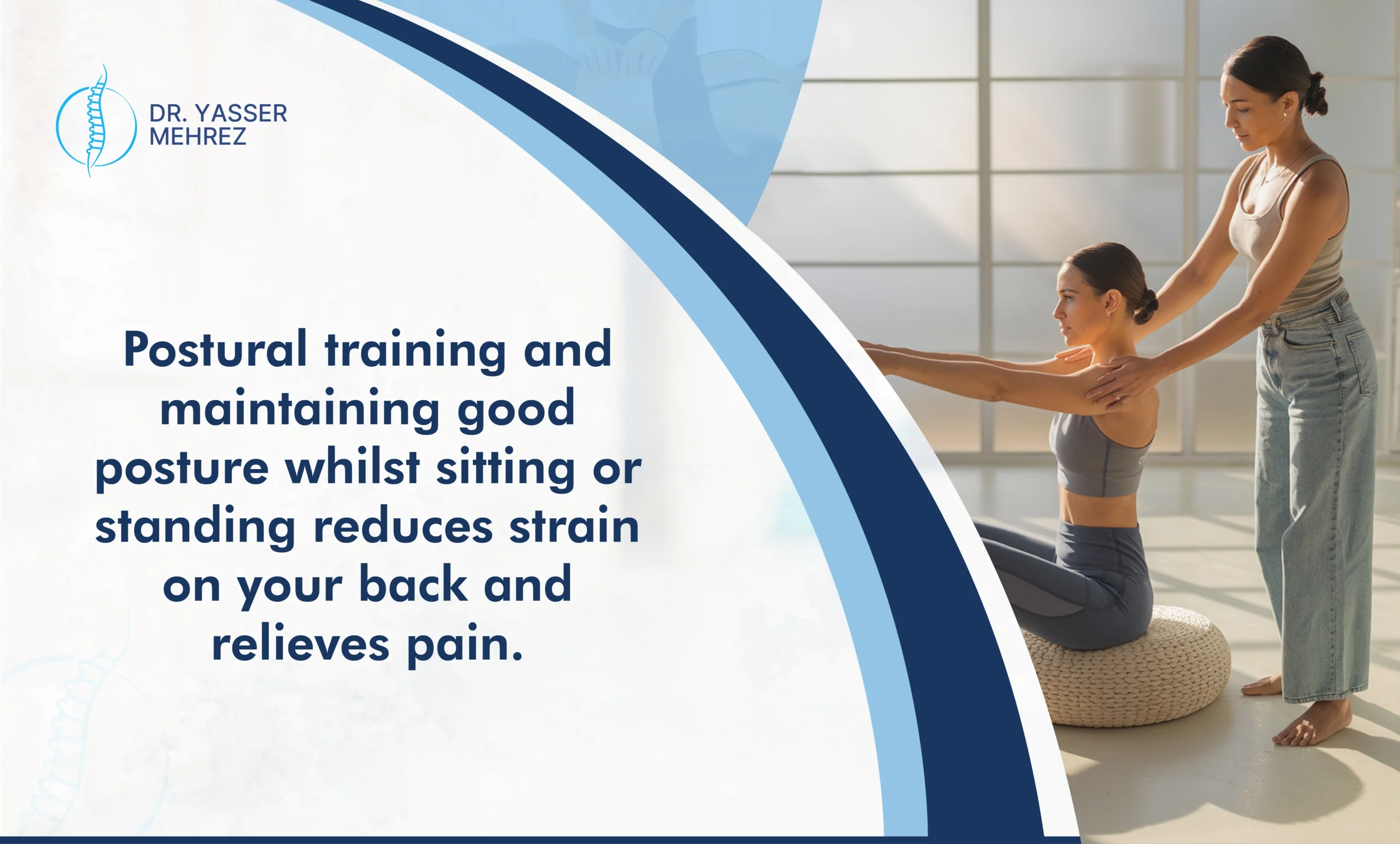 DR. YASSER MEHREZ

Postural training and maintaining good posture whilst sitting or standing reduces strain on your back and relieves pain.